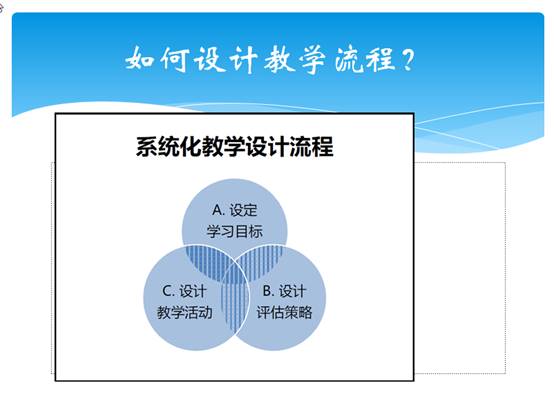 如何设计教学流程？

系统化教学设计流程

A. 设定
学习目标

C. 设计
教学活动

B. 设计
评估策略